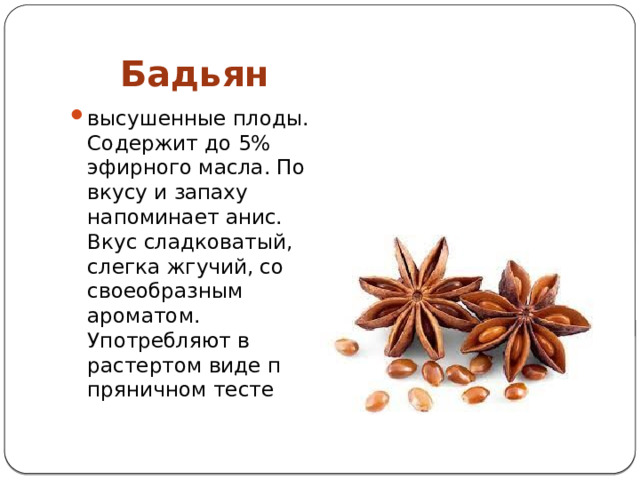 Бадьян

высушенные плоды. Содержит до 5% эфирного масла. По вкусу и запаху напоминает анис. Вкус сладковатый, слегка жгучий, со своеобразным ароматом. Употребляют в растертом виде п пряничном тесте